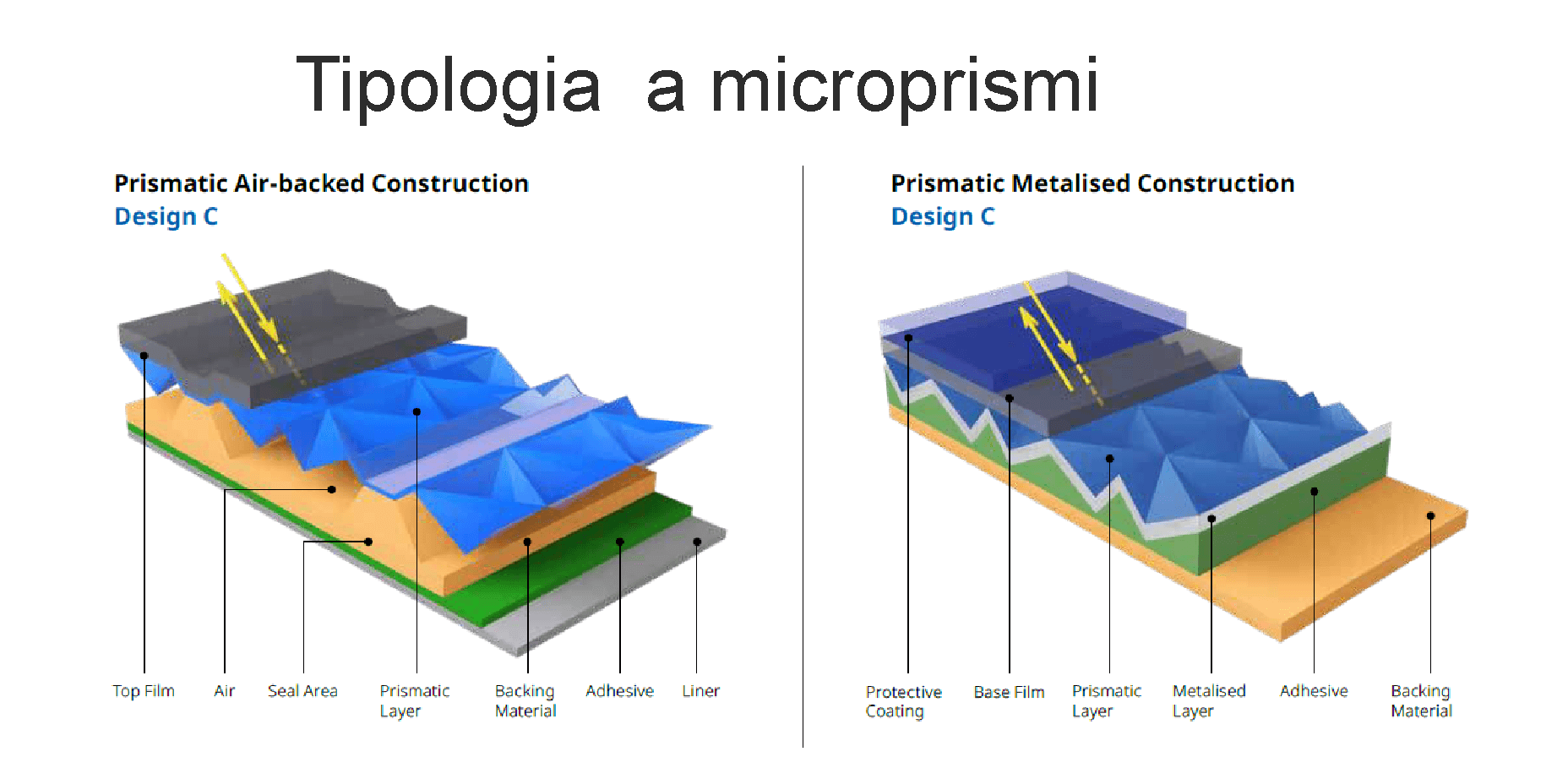 Tipologia a microprismi

Prismatic Air-backed Construction
Design C

Top Film
Air
Seal Area
Prismatic Layer
Backing Material
Adhesive
Liner

Prismatic Metalised Construction
Design C

Protective Coating
Base Film
Prismatic Layer
Metalised Layer
Adhesive
Backing Material